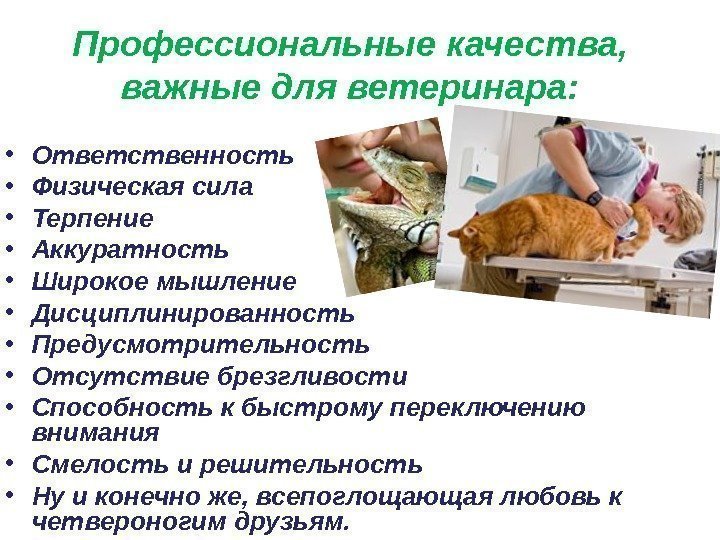 Профессиональные качества, важные для ветеринара:

• Ответственность
• Физическая сила
• Терпение
• Аккуратность
• Широкое мышление
• Дисциплинированность
• Предусмотрительность
• Отсутствие брезгливости
• Способность к быстрому переключению внимания
• Смелость и решительность
• Ну и конечно же, всепоглощающая любовь к четвероногим друзьям.